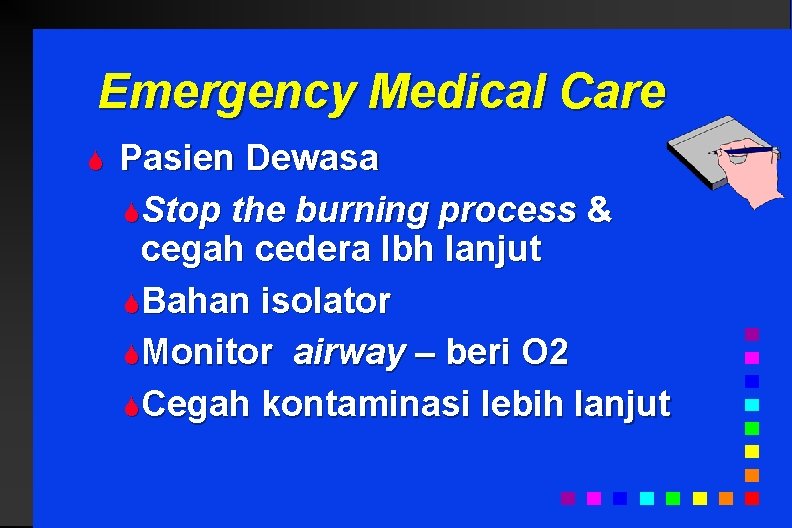 Emergency Medical Care

Pasien Dewasa

Stop the burning process & cegah cedera lbh lanjut

Bahan isolator

Monitor airway – beri O2

Cegah kontaminasi lebih lanjut